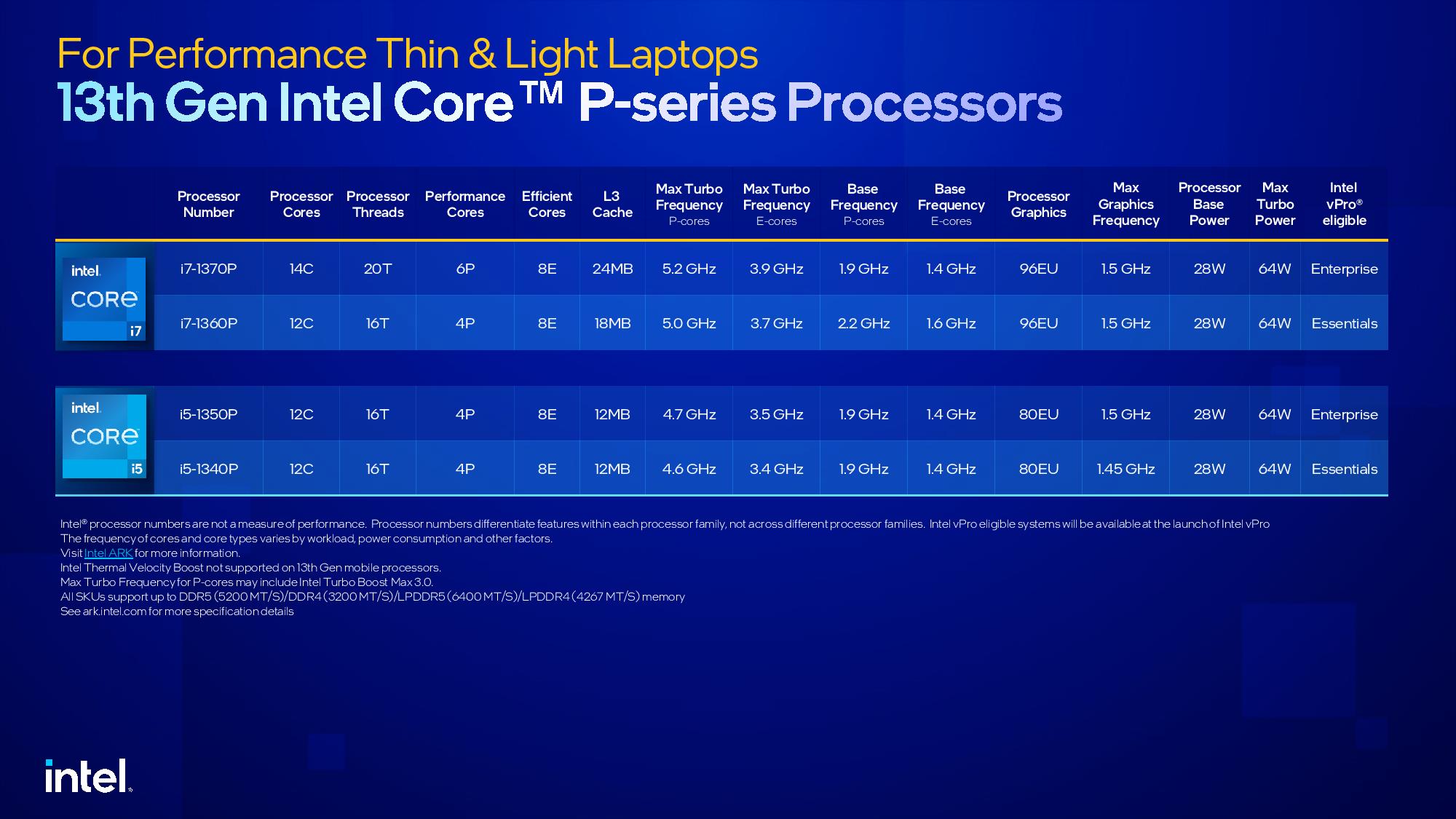 For Performance Thin & Light Laptops
13th Gen Intel Core™ P-series Processors

| | Processor Number | Processor Cores | Processor Threads | Performance Cores | Efficient Cores | L3 Cache | Max Turbo Frequency P-cores | Max Turbo Frequency E-cores | Base Frequency P-cores | Base Frequency E-cores | Processor Graphics | Max Graphics Frequency | Processor Base Power | Max Turbo Power | Intel vPro® eligible |
|---|---|---|---|---|---|---|---|---|---|---|---|---|---|---|---|
| intel CORE i7 | i7-1370P | 14C | 20T | 6P | 8E | 24MB | 5.2 GHz | 3.9 GHz | 1.9 GHz | 1.4 GHz | 96EU | 1.5 GHz | 28W | 64W | Enterprise |
| | i7-1360P | 12C | 16T | 4P | 8E | 18MB | 5.0 GHz | 3.7 GHz | 2.2 GHz | 1.6 GHz | 96EU | 1.5 GHz | 28W | 64W | Essentials |
| intel CORE i5 | i5-1350P | 12C | 16T | 4P | 8E | 12MB | 4.7 GHz | 3.5 GHz | 1.9 GHz | 1.4 GHz | 80EU | 1.5 GHz | 28W | 64W | Enterprise |
| | i5-1340P | 12C | 16T | 4P | 8E | 12MB | 4.6 GHz | 3.4 GHz | 1.9 GHz | 1.4 GHz | 80EU | 1.45 GHz | 28W | 64W | Essentials |

Intel® processor numbers are not a measure of performance. Processor numbers differentiate features within each processor family, not across different processor families. Intel vPro eligible systems will be available at the launch of Intel vPro
The frequency of cores and core types varies by workload, power consumption and other factors.
Visit Intel ARK for more information.
Intel Thermal Velocity Boost not supported on 13th Gen mobile processors.
Max Turbo Frequency for P-cores may include Intel Turbo Boost Max 3.0.
All SKUs support up to DDR5 (5200 MT/S)/DDR4 (3200 MT/S)/LPDDR5 (6400 MT/S)/LPDDR4 (4267 MT/S) memory
See ark.intel.com for more specification details

intel.